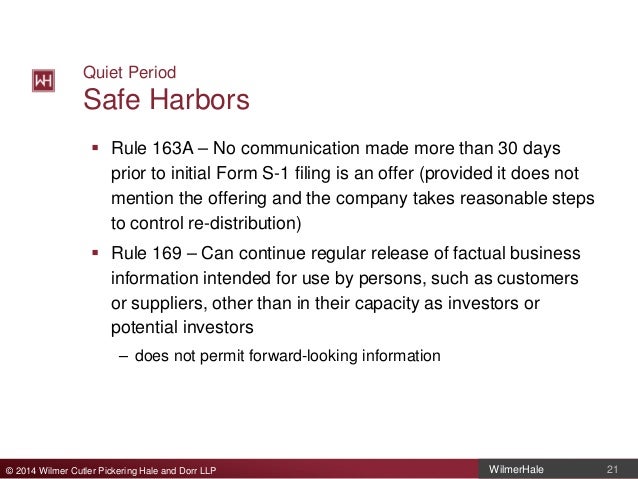 WH

Quiet Period
Safe Harbors

▪ Rule 163A – No communication made more than 30 days prior to initial Form S-1 filing is an offer (provided it does not mention the offering and the company takes reasonable steps to control re-distribution)

▪ Rule 169 – Can continue regular release of factual business information intended for use by persons, such as customers or suppliers, other than in their capacity as investors or potential investors

– does not permit forward-looking information

© 2014 Wilmer Cutler Pickering Hale and Dorr LLP

WilmerHale

21